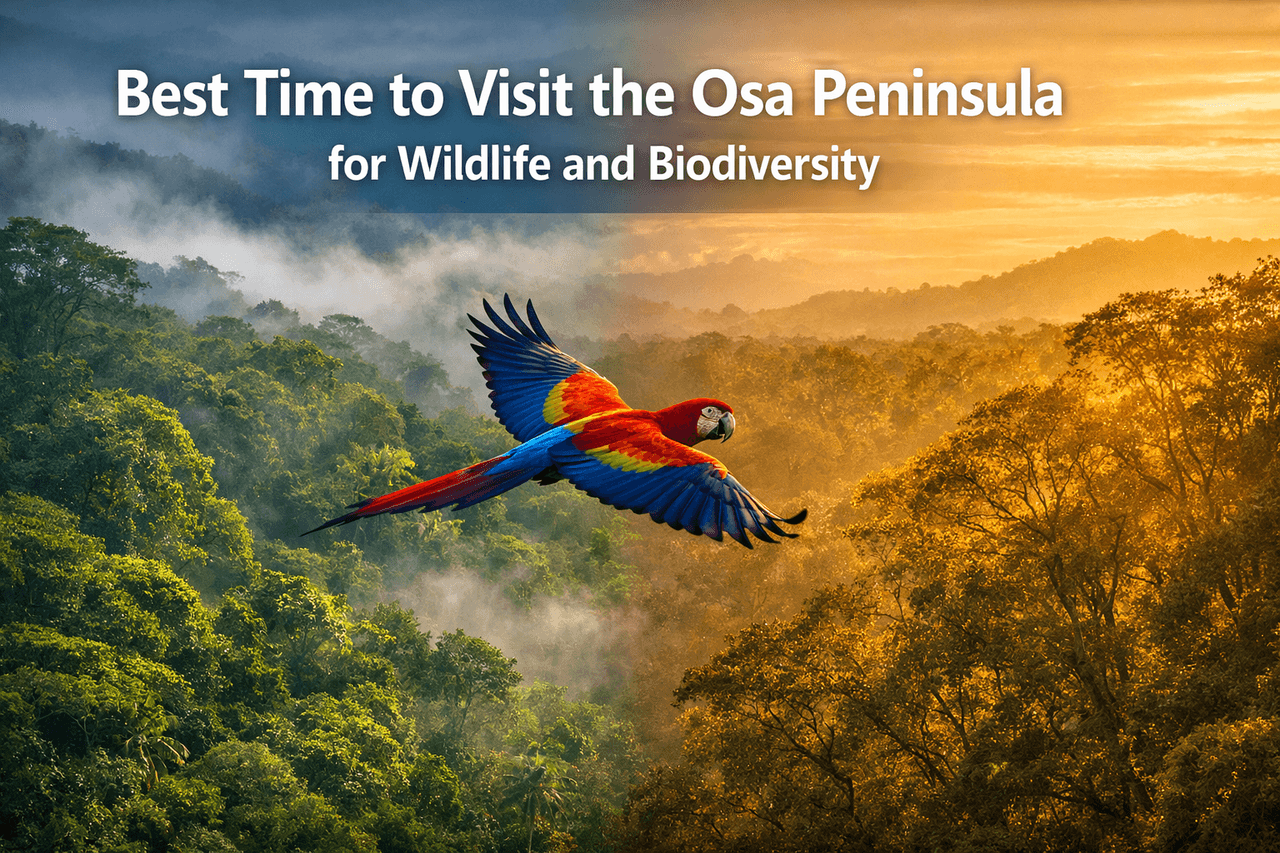 Best Time to Visit the Osa Peninsula
for Wildlife and Biodiversity